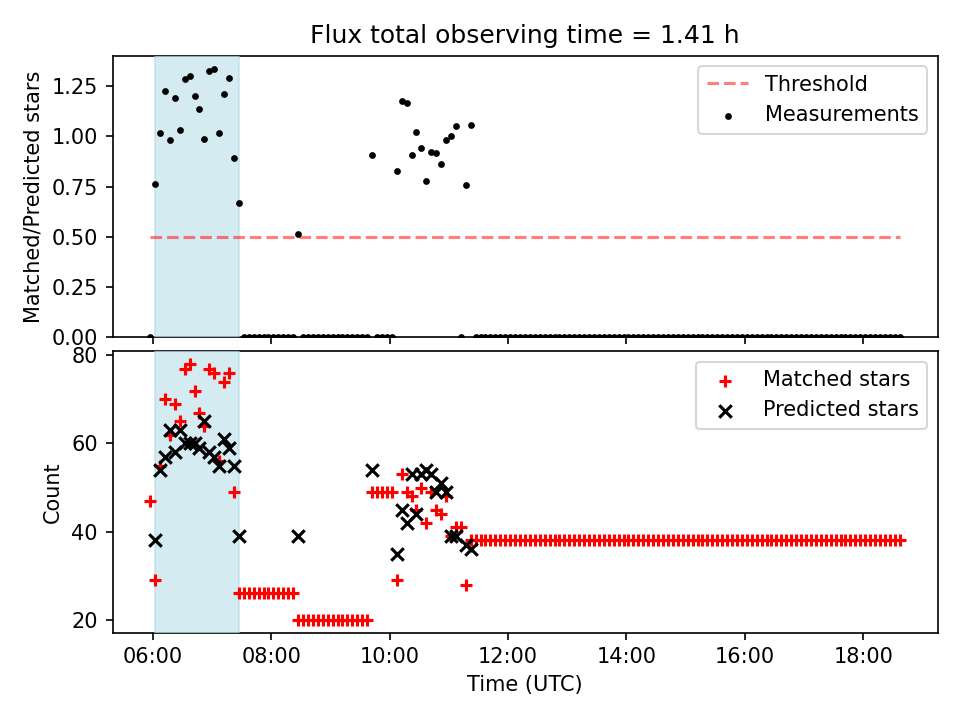 Flux total observing time = 1.41 h

Matched/Predicted stars

1.25
1.00
0.75
0.50
0.25
0.00

Threshold
Measurements

Count

80
60
40
20

Matched stars
Predicted stars

06:00
08:00
10:00
12:00
14:00
16:00
18:00

Time (UTC)